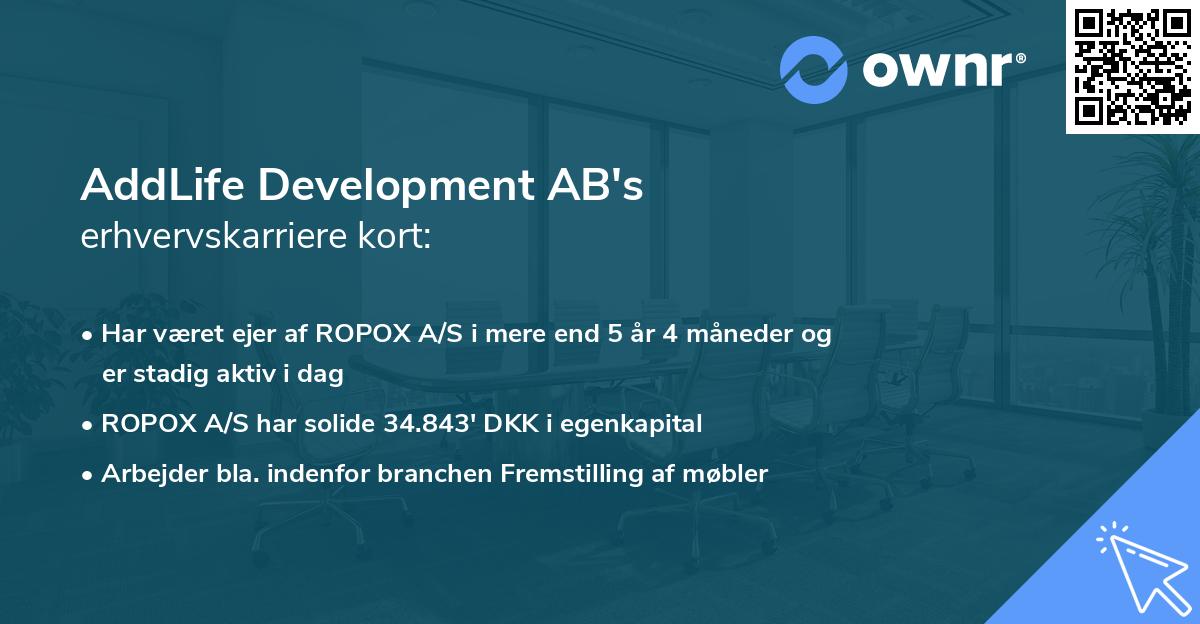 ownr®

AddLife Development AB's
erhvervskarriere kort:

• Har været ejer af ROPOX A/S i mere end 5 år 4 måneder og er stadig aktiv i dag
• ROPOX A/S har solide 34.843' DKK i egenkapital
• Arbejder bla. indenfor branchen Fremstilling af møbler